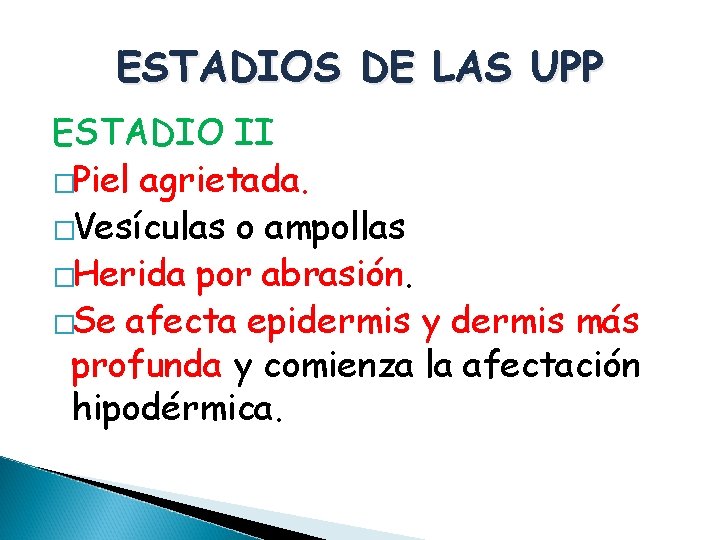 ESTADIOS DE LAS UPP

ESTADIO II

□Piel agrietada.

□Vesículas o ampollas

□Herida por abrasión.

□Se afecta epidermis y dermis más profunda y comienza la afectación hipodérmica.